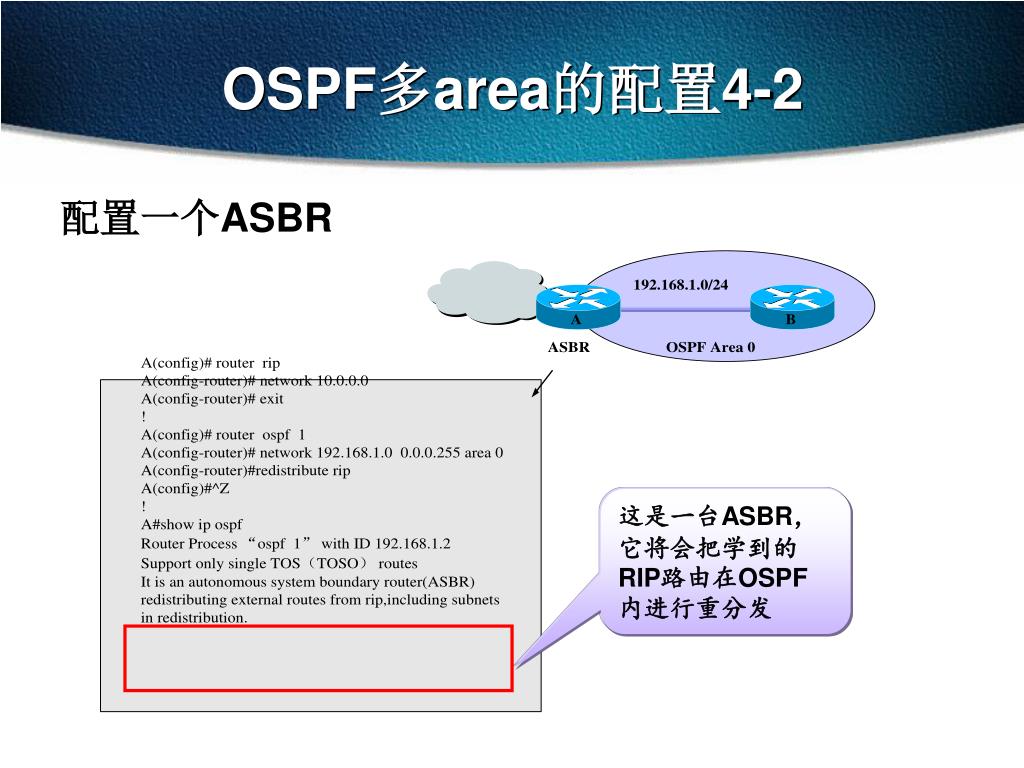 OSPF多area的配置4-2

配置一个ASBR

192.168.1.0/24

A

B

ASBR

OSPF Area 0

A(config)# router rip
A(config-router)# network 10.0.0.0
A(config-router)# exit
!
A(config)# router ospf 1
A(config-router)# network 192.168.1.0 0.0.0.255 area 0
A(config-router)#redistribute rip
A(config)#^Z
!
A#show ip ospf
Router Process “ospf 1” with ID 192.168.1.2
Support only single TOS（TOSO） routes
It is an autonomous system boundary router(ASBR)
redistributing external routes from rip,including subnets in redistribution.

这是一台ASBR，它将会把学到的RIP路由在OSPF内进行重分发